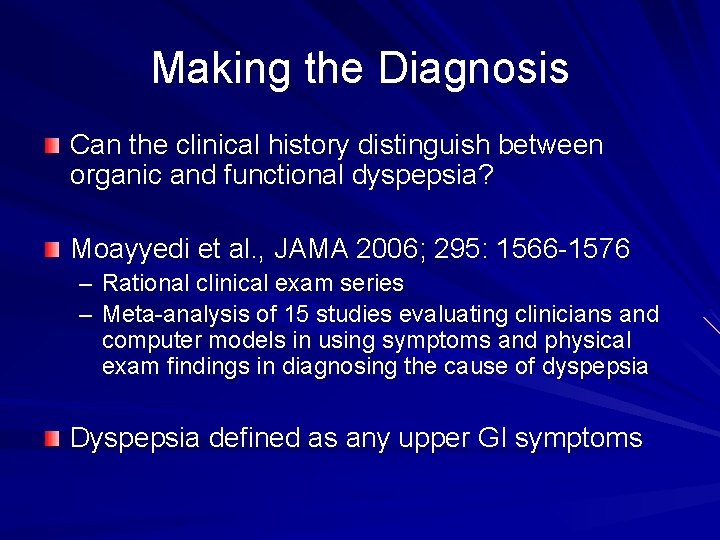 Making the Diagnosis

Can the clinical history distinguish between organic and functional dyspepsia?

Moayyedi et al., JAMA 2006; 295: 1566-1576
– Rational clinical exam series
– Meta-analysis of 15 studies evaluating clinicians and computer models in using symptoms and physical exam findings in diagnosing the cause of dyspepsia

Dyspepsia defined as any upper GI symptoms